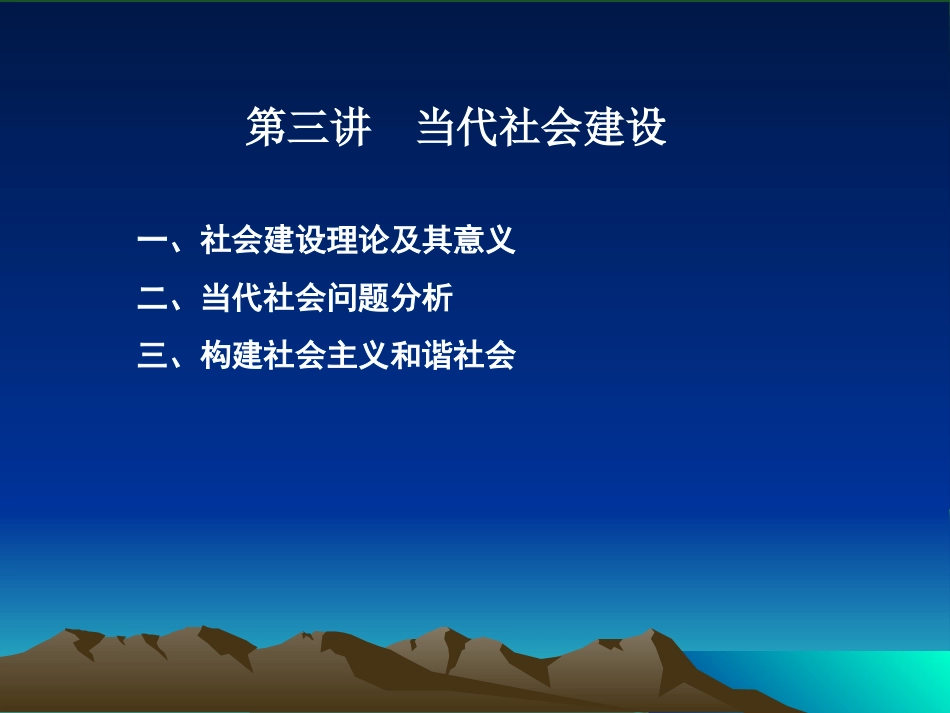 第三讲　当代社会建设

一、社会建设理论及其意义

二、当代社会问题分析

三、构建社会主义和谐社会